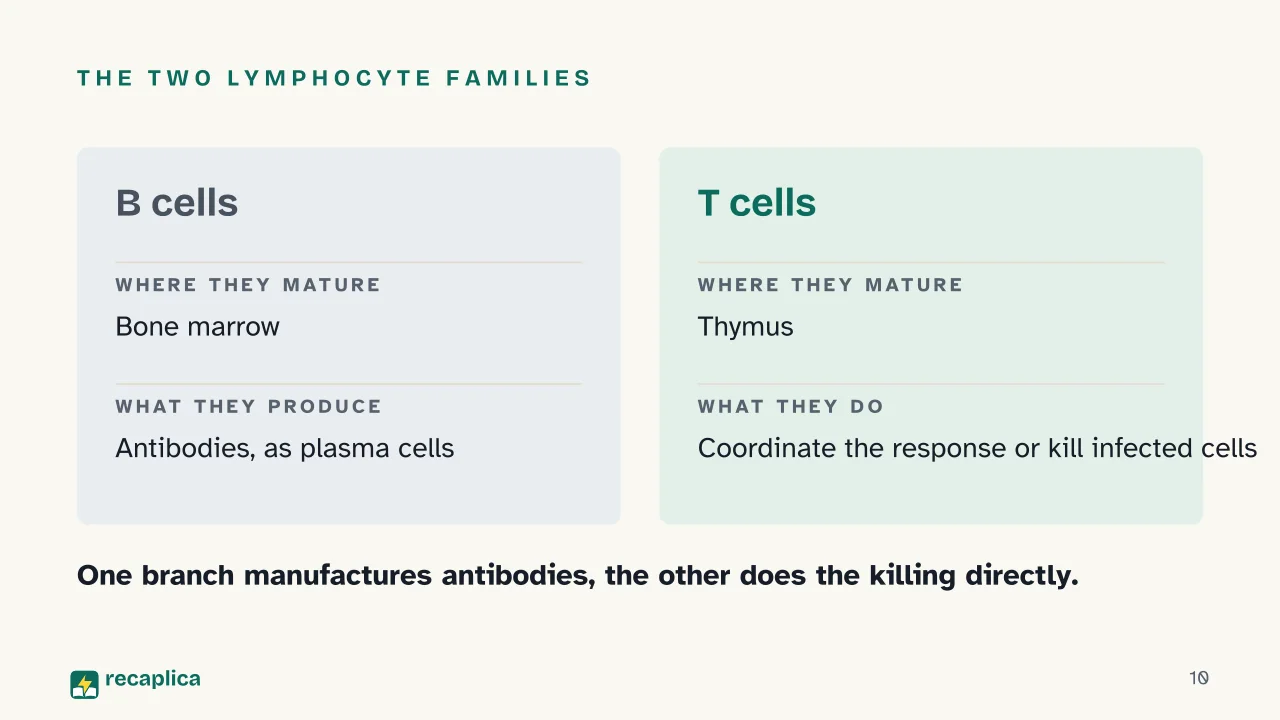 THE TWO LYMPHOCYTE FAMILIES

B cells

WHERE THEY MATURE

Bone marrow

WHAT THEY PRODUCE

Antibodies, as plasma cells

T cells

WHERE THEY MATURE

Thymus

WHAT THEY DO

Coordinate the response or kill infected cells

One branch manufactures antibodies, the other does the killing directly.

recaplica

10